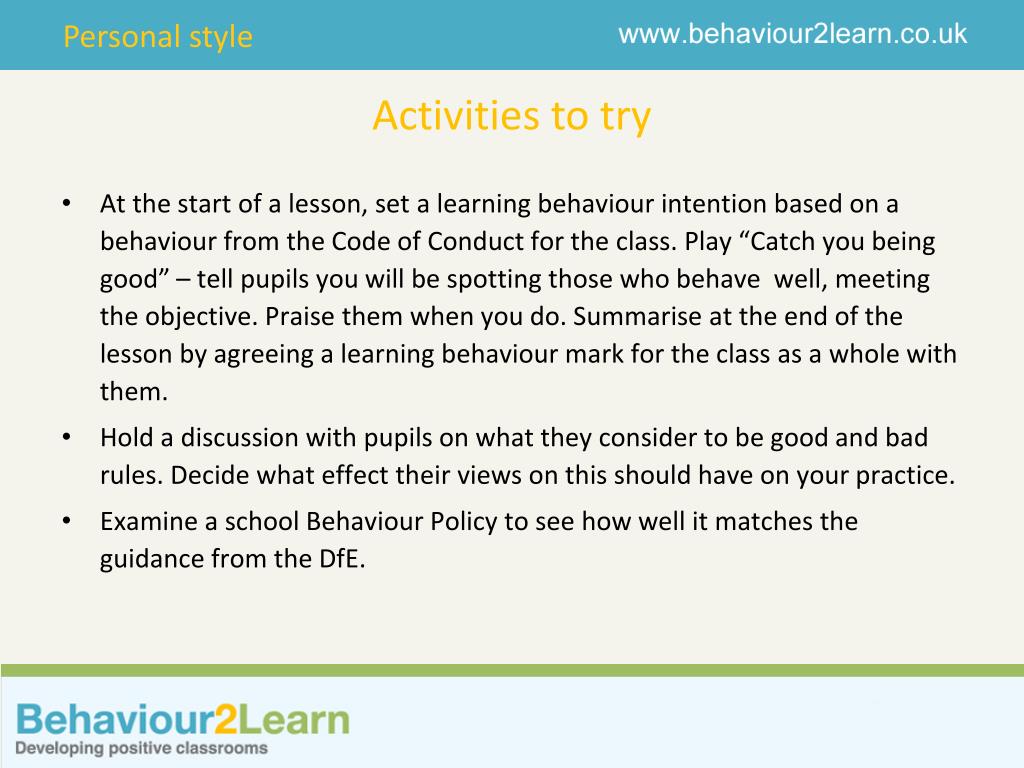 Personal style

www.behaviour2learn.co.uk

Activities to try

• At the start of a lesson, set a learning behaviour intention based on a behaviour from the Code of Conduct for the class. Play “Catch you being good” – tell pupils you will be spotting those who behave well, meeting the objective. Praise them when you do. Summarise at the end of the lesson by agreeing a learning behaviour mark for the class as a whole with them.
• Hold a discussion with pupils on what they consider to be good and bad rules. Decide what effect their views on this should have on your practice.
• Examine a school Behaviour Policy to see how well it matches the guidance from the DfE.

Behaviour2Learn
Developing positive classrooms